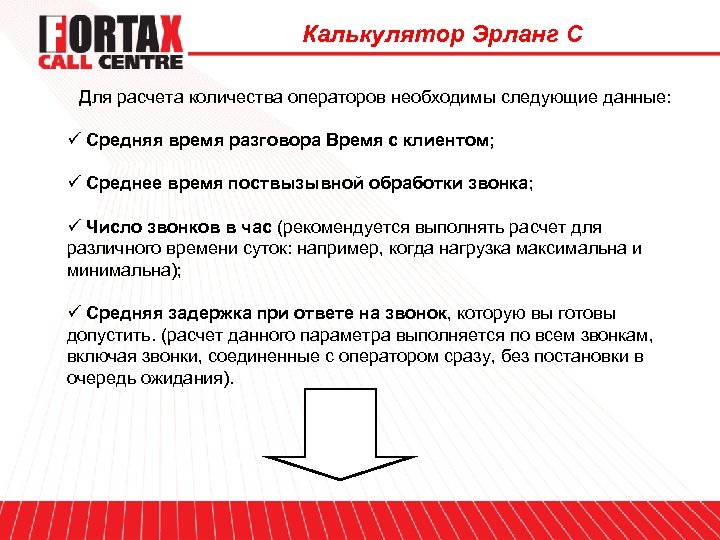 FORTAX
CALL CENTRE

Калькулятор Эрланг С

Для расчета количества операторов необходимы следующие данные:

✓ Средняя время разговора Время с клиентом;

✓ Среднее время поствызывной обработки звонка;

✓ Число звонков в час (рекомендуется выполнять расчет для различного времени суток: например, когда нагрузка максимальна и минимальна);

✓ Средняя задержка при ответе на звонок, которую вы готовы допустить. (расчет данного параметра выполняется по всем звонкам, включая звонки, соединенные с оператором сразу, без постановки в очередь ожидания).